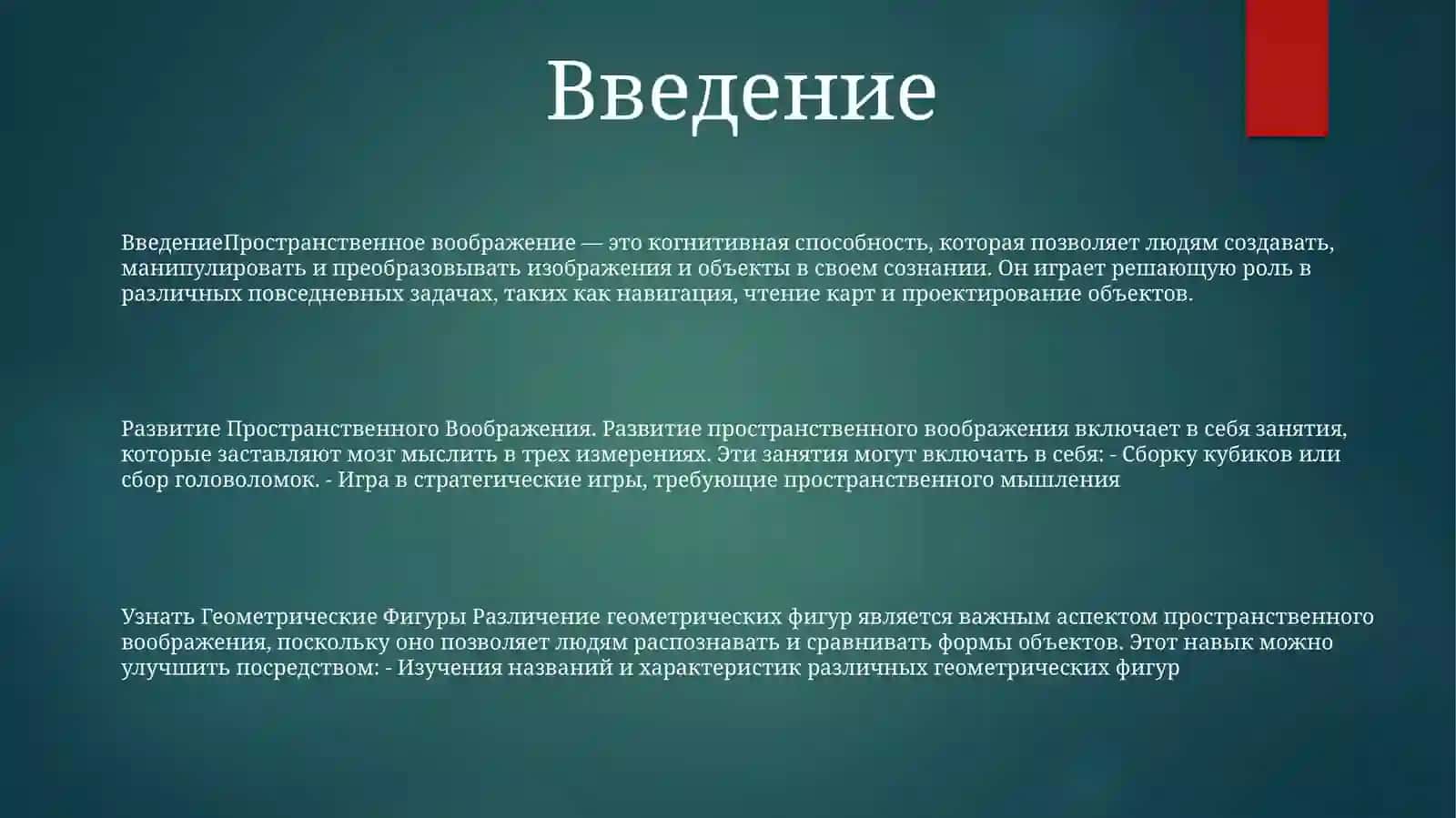 Введение

ВведениеПространственное воображение — это когнитивная способность, которая позволяет людям создавать, манипулировать и преобразовывать изображения и объекты в своем сознании. Он играет решающую роль в различных повседневных задачах, таких как навигация, чтение карт и проектирование объектов.

Развитие Пространственного Воображения. Развитие пространственного воображения включает в себя занятия, которые заставляют мозг мыслить в трех измерениях. Эти занятия могут включать в себя: - Сборку кубиков или сбор головоломок. - Игра в стратегические игры, требующие пространственного мышления

Узнать Геометрические Фигуры Различение геометрических фигур является важным аспектом пространственного воображения, поскольку оно позволяет людям распознавать и сравнивать формы объектов. Этот навык можно улучшить посредством: - Изучения названий и характеристик различных геометрических фигур